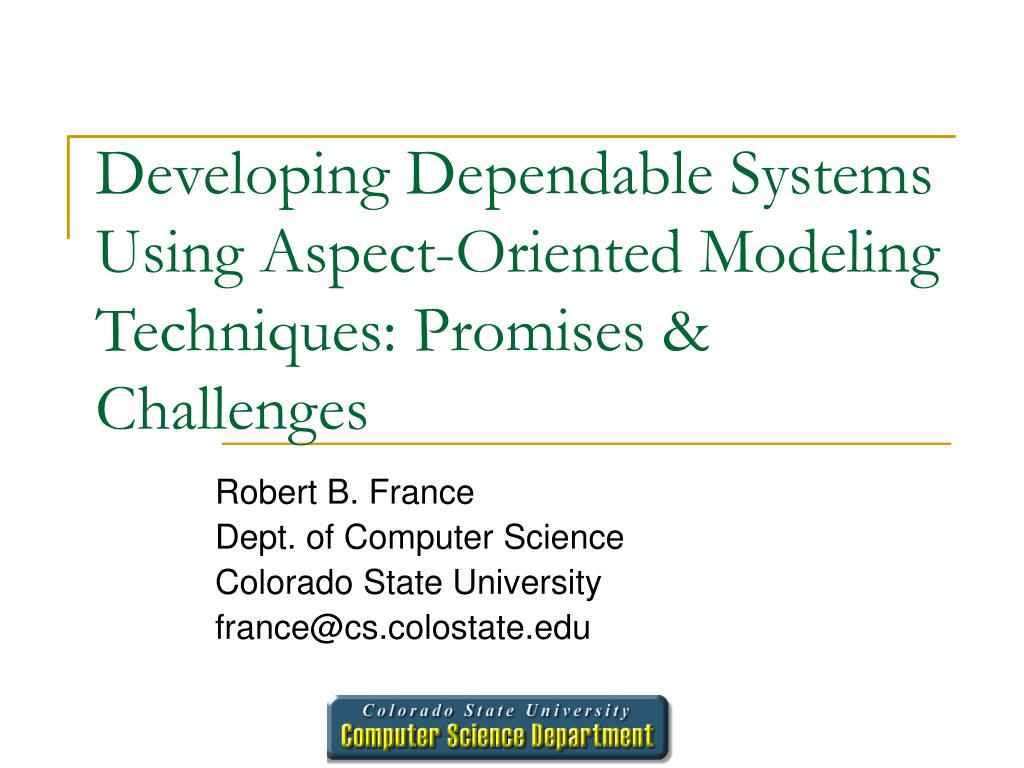 Developing Dependable Systems Using Aspect-Oriented Modeling Techniques: Promises & Challenges

Robert B. France
Dept. of Computer Science
Colorado State University
france@cs.colostate.edu

Colorado State University
Computer Science Department